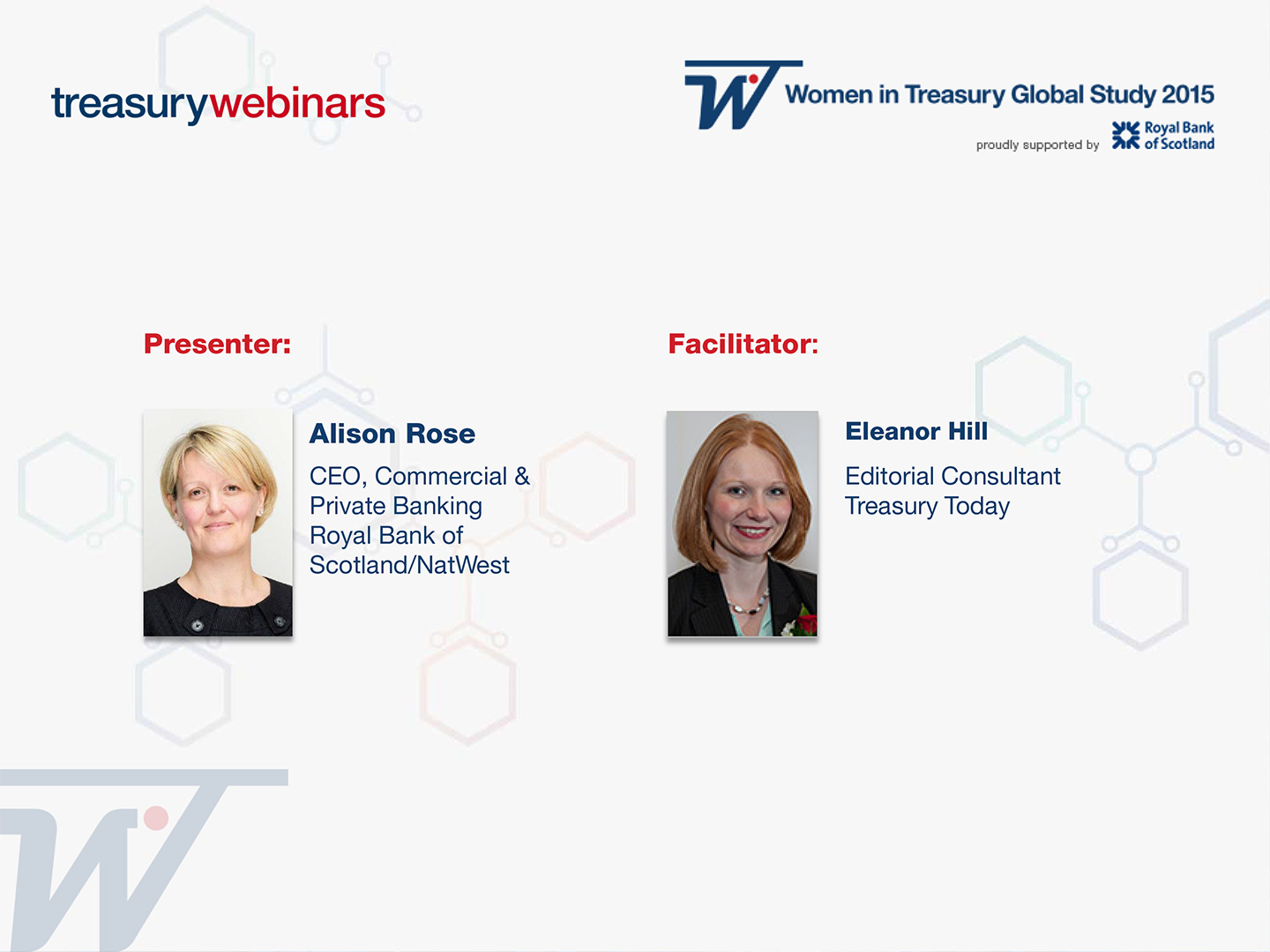 treasurywebinars

Women in Treasury Global Study 2015

proudly supported by Royal Bank of Scotland

Presenter:

Alison Rose

CEO, Commercial & Private Banking
Royal Bank of Scotland/NatWest

Facilitator:

Eleanor Hill

Editorial Consultant
Treasury Today